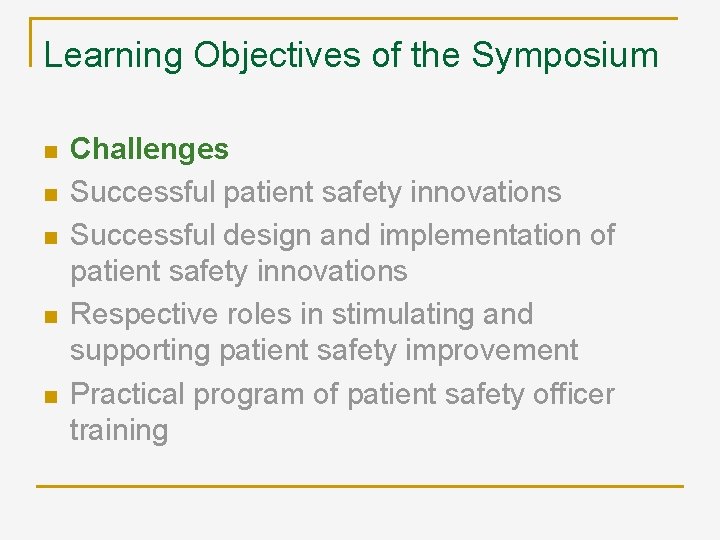 Learning Objectives of the Symposium

- Challenges
- Successful patient safety innovations
- Successful design and implementation of patient safety innovations
- Respective roles in stimulating and supporting patient safety improvement
- Practical program of patient safety officer training